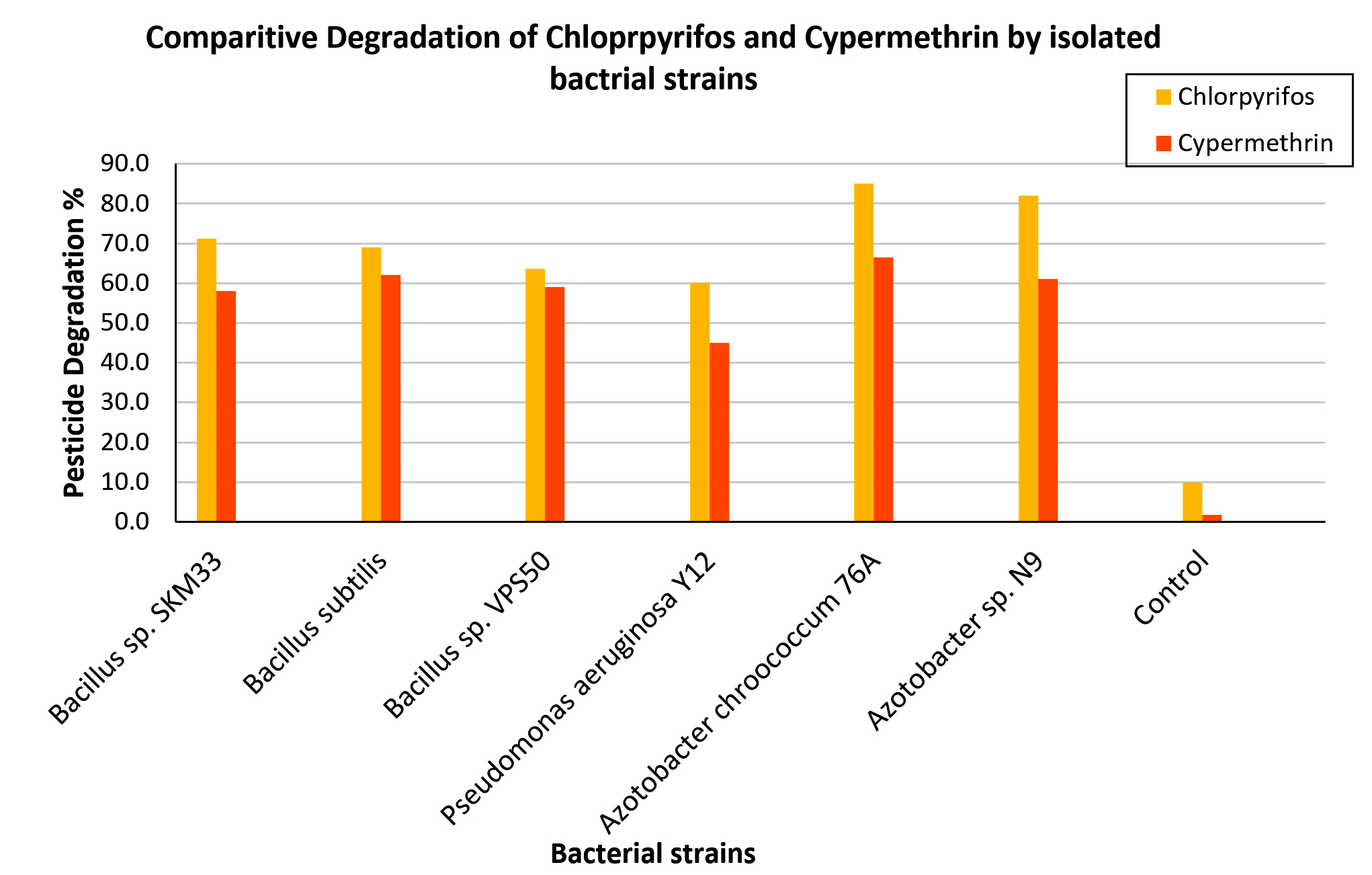 Comparitive Degradation of Chloprpyrifos and Cypermethrin by isolated bactrial strains

Chlorpyrifos
Cypermethrin

Pesticide Degradation %

90.0
80.0
70.0
60.0
50.0
40.0
30.0
20.0
10.0
0.0

Bacillus sp. SKM33
Bacillus subtilis
Bacillus sp. VPS50
Pseudomonas aeruginosa Y12
Azotobacter chroococcum 76A
Azotobacter sp. N9
Control

Bacterial strains